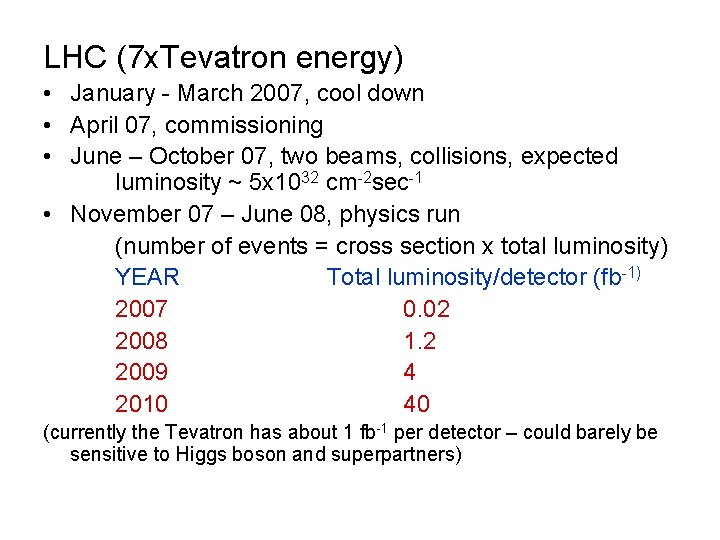 LHC (7xTevatron energy)

• January - March 2007, cool down
• April 07, commissioning
• June – October 07, two beams, collisions, expected luminosity ~ $5x10^{32}$ $cm^{-2}sec^{-1}$
• November 07 – June 08, physics run

(number of events = cross section x total luminosity)

| YEAR | Total luminosity/detector ($fb^{-1)}$ |
|---|---|
| 2007 | 0.02 |
| 2008 | 1.2 |
| 2009 | 4 |
| 2010 | 40 |

(currently the Tevatron has about 1 $fb^{-1}$ per detector – could barely be sensitive to Higgs boson and superpartners)